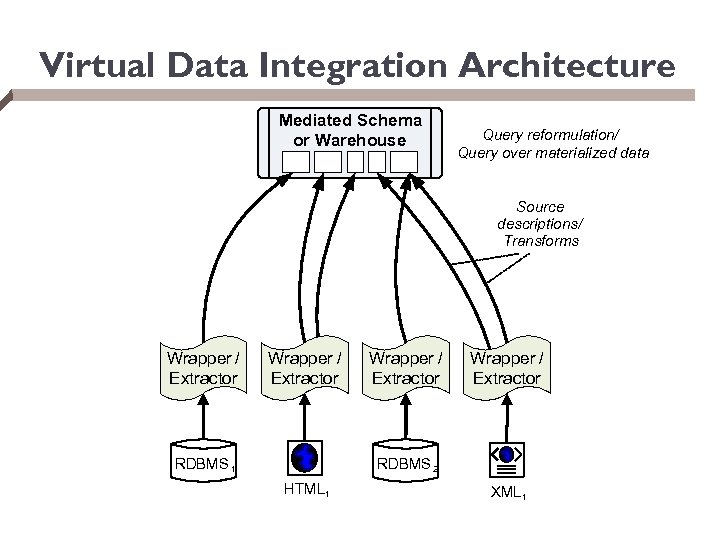 Virtual Data Integration Architecture

Mediated Schema or Warehouse

Query reformulation/ Query over materialized data

Source descriptions/ Transforms

Wrapper / Extractor

Wrapper / Extractor

Wrapper / Extractor

Wrapper / Extractor

$RDBMS_1$

$HTML_1$

$RDBMS_2$

$XML_1$